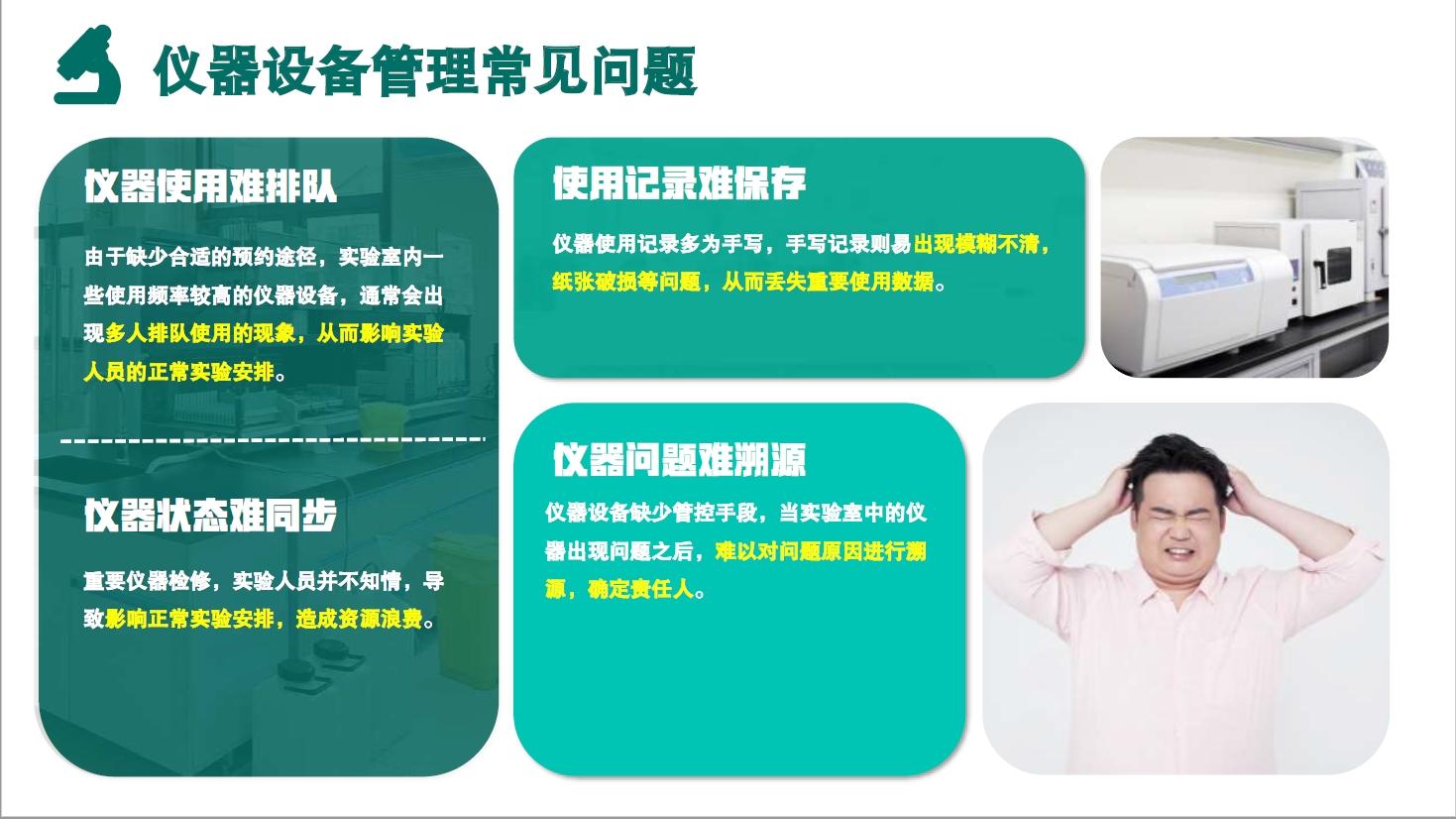 仪器设备管理常见问题

仪器使用难排队

由于缺少合适的预约途径，实验室内一些使用频率较高的仪器设备，通常会出现多人排队使用的现象，从而影响实验人员的正常实验安排。

仪器状态难同步

重要仪器检修，实验人员并不知情，导致影响正常实验安排，造成资源浪费。

使用记录难保存

仪器使用记录多为手写，手写记录则易出现模糊不清，纸张破损等问题，从而丢失重要使用数据。

仪器问题难溯源

仪器设备缺少管控手段，当实验室中的仪器出现问题之后，难以对问题原因进行溯源，确定责任人。